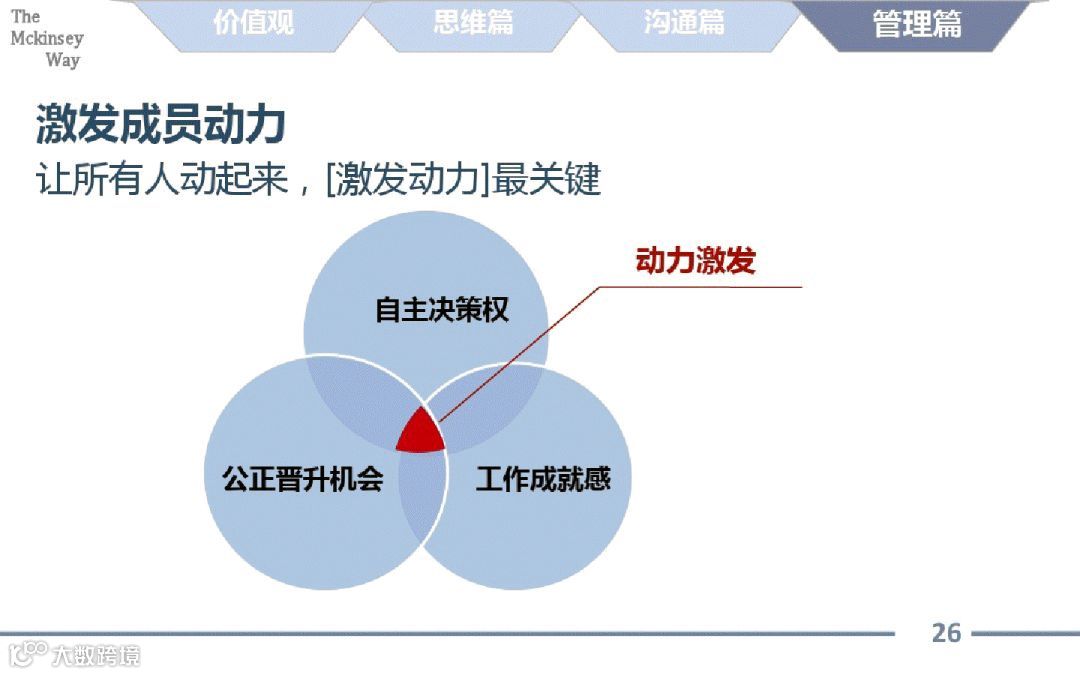 The Mckinsey Way

价值观 思维篇 沟通篇 管理篇

激发成员动力

让所有人动起来，[激发动力]最关键

动力激发

自主决策权

公正晋升机会

工作成就感

26

大数跨境